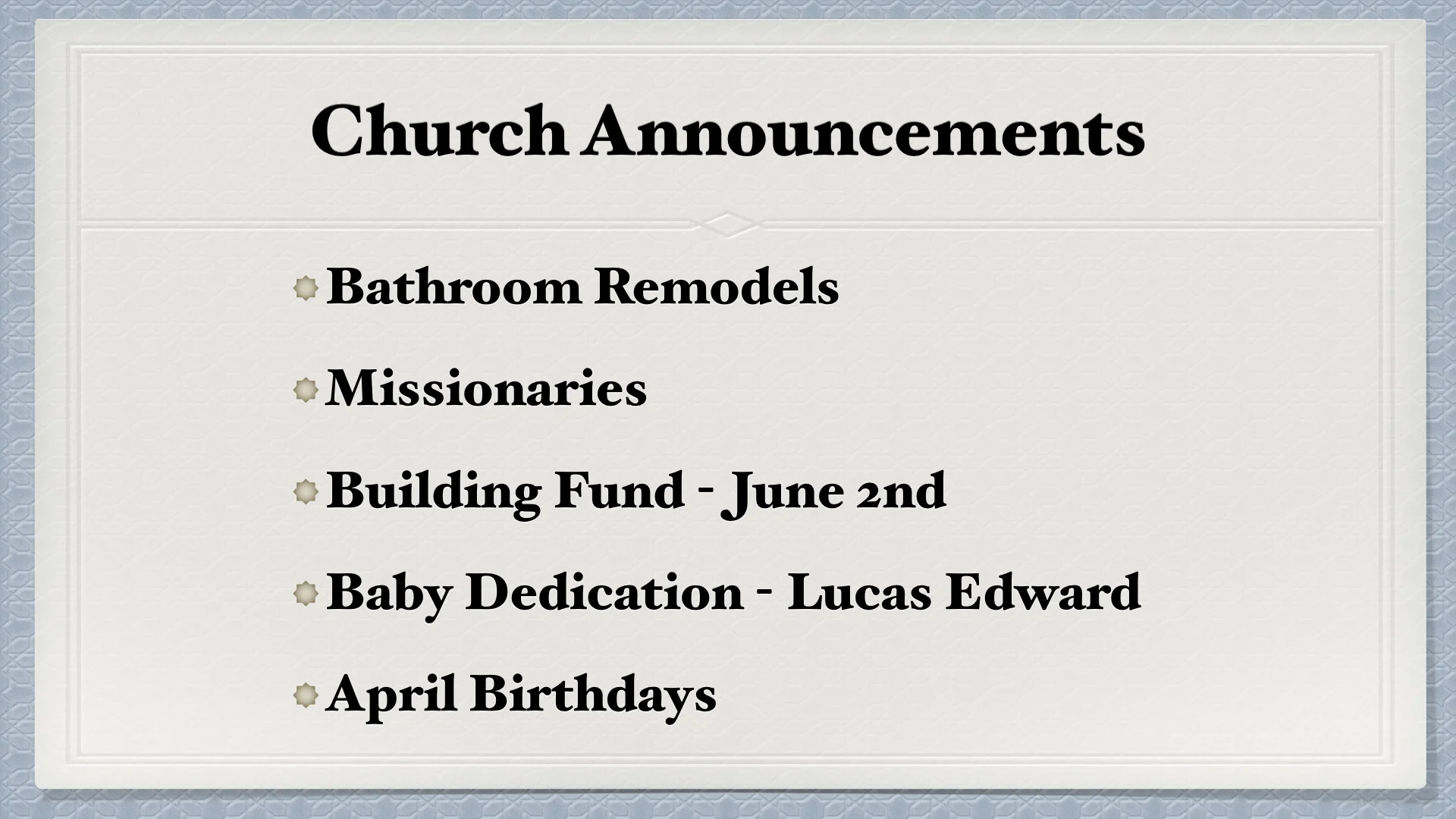 Church Announcements

Bathroom Remodels

Missionaries

Building Fund - June 2nd

Baby Dedication - Lucas Edward

April Birthdays